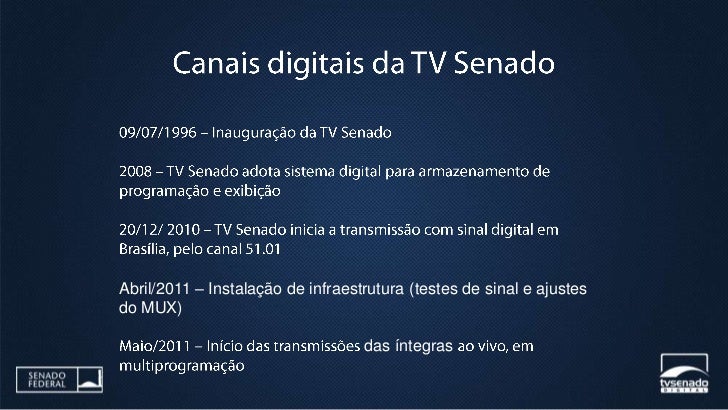 Canais digitais da TV Senado

09/07/1996 – Inauguração da TV Senado

2008 – TV Senado adota sistema digital para armazenamento de programação e exibição

20/12/ 2010 – TV Senado inicia a transmissão com sinal digital em Brasília, pelo canal 51.01

Abril/2011 – Instalação de infraestrutura (testes de sinal e ajustes do MUX)

Maio/2011 – Início das transmissões das íntegras ao vivo, em multiprogramação

SENADO FEDERAL

tvsenado DIGITAL